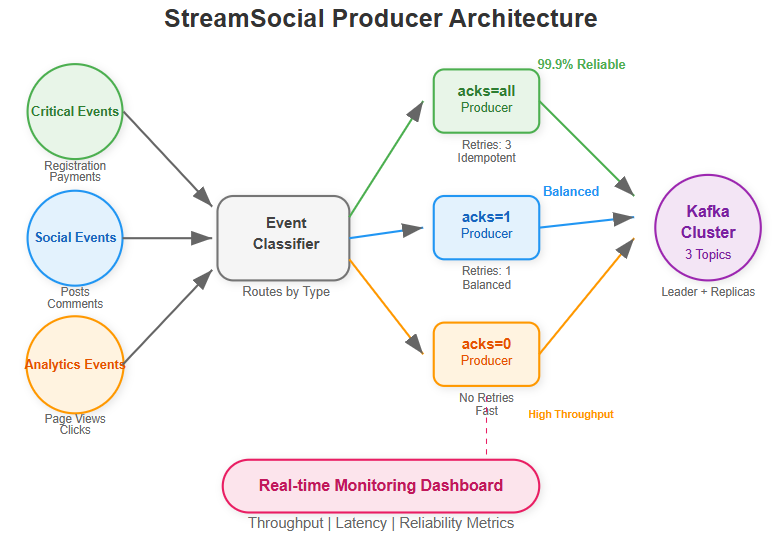 StreamSocial Producer Architecture

Critical Events
Registration
Payments

Social Events
Posts
Comments

Analytics Events
Page Views
Clicks

Event Classifier
Routes by Type

99.9% Reliable

acks=all
Producer
Retries: 3
Idempotent

Balanced

acks=1
Producer
Retries: 1
Balanced

acks=0
Producer
No Retries
Fast

High Throughput

Kafka Cluster
3 Topics
Leader + Replicas

Real-time Monitoring Dashboard
Throughput | Latency | Reliability Metrics